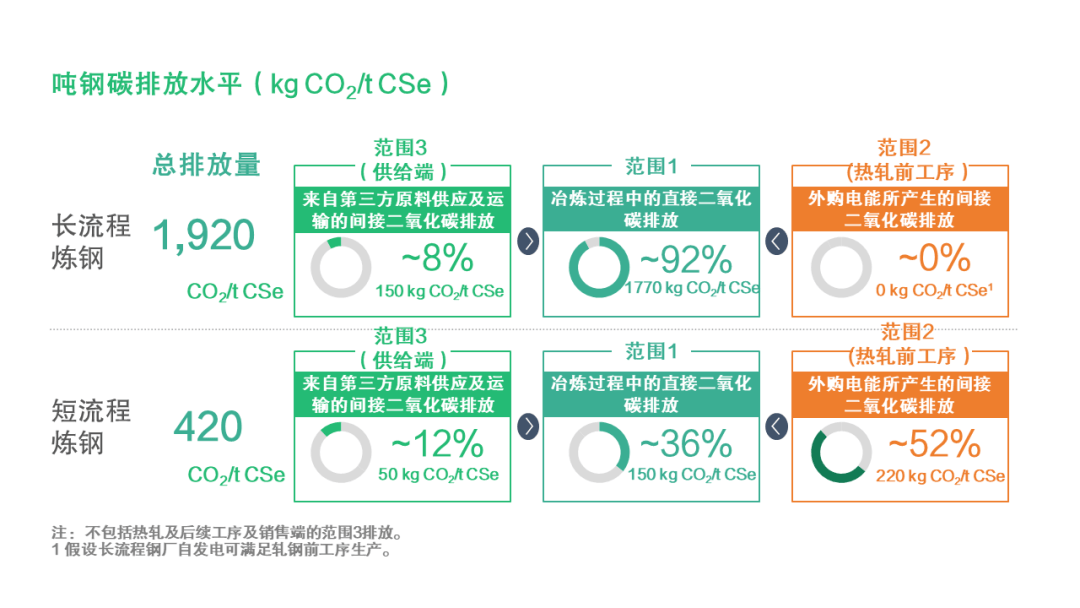 吨钢碳排放水平（kg $CO_2$/t CSe）

总排放量

长流程炼钢

1,920

$CO_2$/t CSe

范围3（供给端）

来自第三方原料供应及运输的间接二氧化碳排放

~8%

150 kg $CO_2$/t CSe

范围1

冶炼过程中的直接二氧化碳排放

~92%

1770 kg $CO_2$/t CSe

范围2（热轧前工序）

外购电能所产生的间接二氧化碳排放

~0%

0 kg $CO_2$/t CSe¹

短流程炼钢

420

$CO_2$/t CSe

范围3（供给端）

来自第三方原料供应及运输的间接二氧化碳排放

~12%

50 kg $CO_2$/t CSe

范围1

冶炼过程中的直接二氧化碳排放

~36%

150 kg $CO_2$/t CSe

范围2（热轧前工序）

外购电能所产生的间接二氧化碳排放

~52%

220 kg $CO_2$/t CSe

注：不包括热轧及后续工序及销售端的范围3排放。
1 假设长流程钢厂自发电可满足轧钢前工序生产。